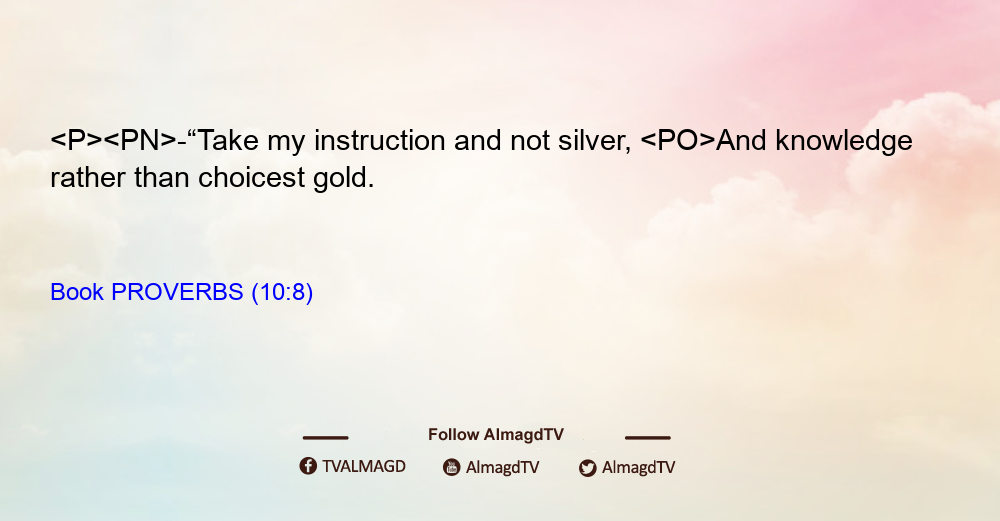 <P><PN>-“Take my instruction and not silver, <PO>And knowledge rather than choicest gold.

Book PROVERBS (10:8)

Follow AlmagdTV

TVALMAGD AlmagdTV AlmagdTV